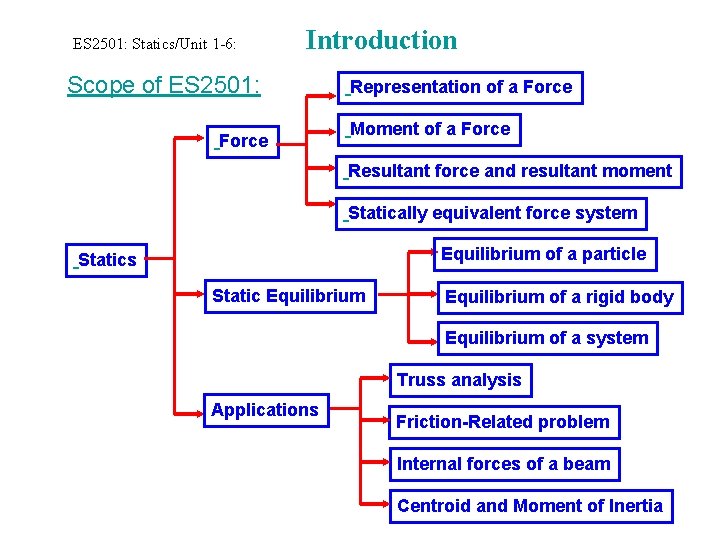 ES2501: Statics/Unit 1-6:

Introduction

Scope of ES2501:

Statics

Force

Representation of a Force

Moment of a Force

Resultant force and resultant moment

Statically equivalent force system

Static Equilibrium

Equilibrium of a particle

Equilibrium of a rigid body

Equilibrium of a system

Applications

Truss analysis

Friction-Related problem

Internal forces of a beam

Centroid and Moment of Inertia